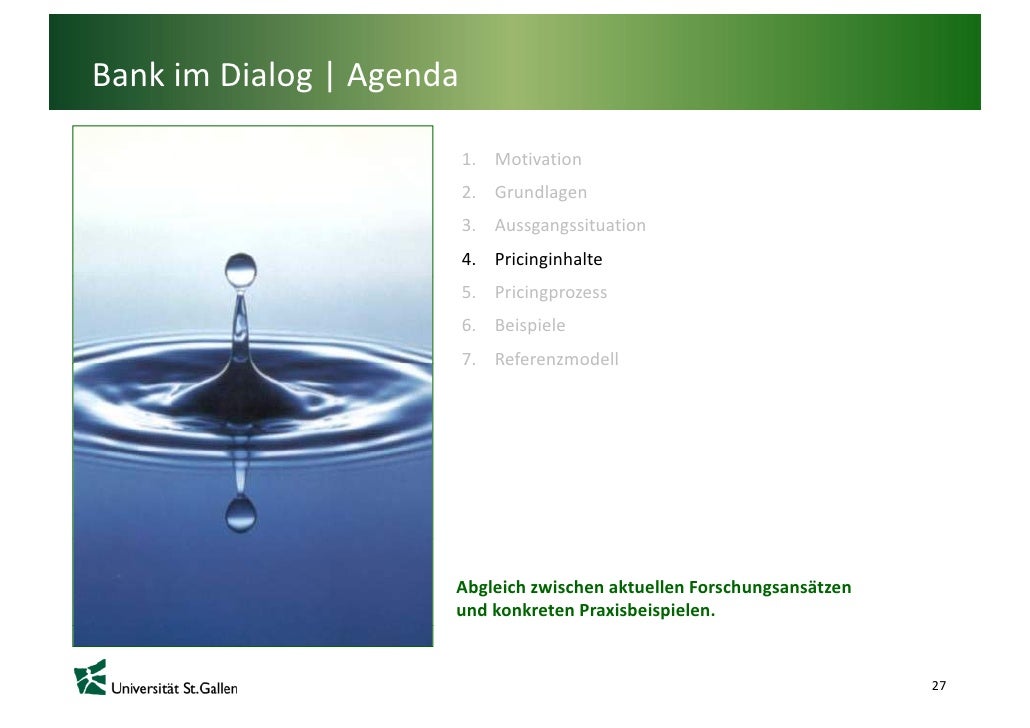 Bank im Dialog | Agenda

1. Motivation
2. Grundlagen
3. Aussgangssituation
4. Pricinginhalte
5. Pricingprozess
6. Beispiele
7. Referenzmodell

Abgleich zwischen aktuellen Forschungsansätzen und konkreten Praxisbeispielen.

Universität St.Gallen

27